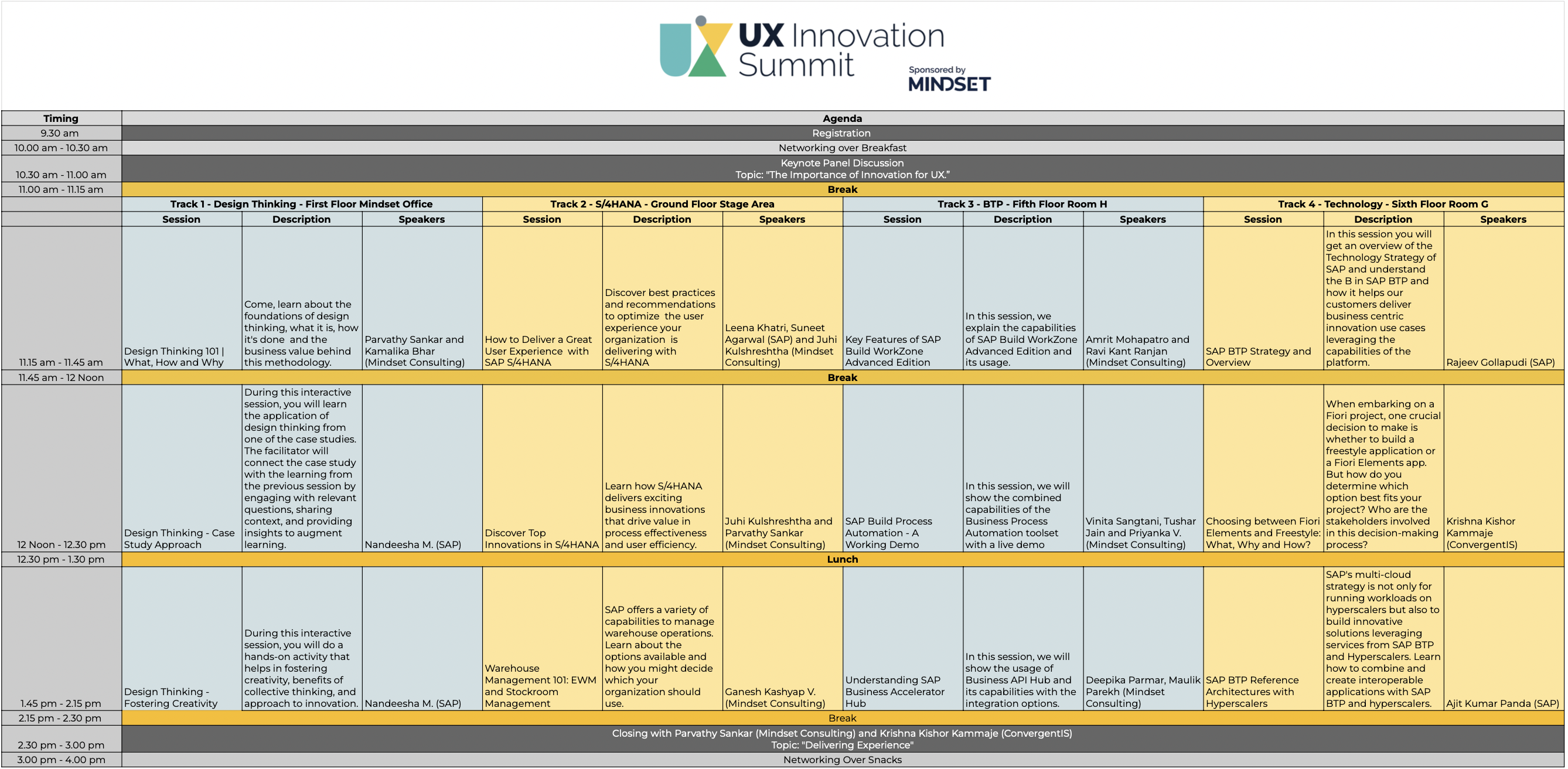 UX Innovation Summit

Sponsored by MINDSET

| Timing | Agenda | | | | | | | | | | | |
|---|---|---|---|---|---|---|---|---|---|---|---|---|
| 9.30 am | Registration | | | | | | | | | | | |
| 10.00 am - 10.30 am | Networking over Breakfast | | | | | | | | | | | |
| 10.30 am - 11.00 am | Keynote Panel Discussion Topic: "The Importance of Innovation for UX." | | | | | | | | | | | |
| 11.00 am - 11.15 am | Break | | | | | | | | | | | |
| | Track 1 - Design Thinking - First Floor Mindset Office | | | Track 2 - S/4HANA - Ground Floor Stage Area | | | Track 3 - BTP - Fifth Floor Room H | | | Track 4 - Technology - Sixth Floor Room G | | |
| | Session | Description | Speakers | Session | Description | Speakers | Session | Description | Speakers | Session | Description | Speakers |
| 11.15 am - 11.45 am | Design Thinking 101 \| What, How and Why | Come, learn about the foundations of design thinking, what it is, how it's done and the business value behind this methodology. | Parvathy Sankar and Kamalika Bhar (Mindset Consulting) | How to Deliver a Great User Experience with SAP S/4HANA | Discover best practices and recommendations to optimize the user experience your organization is delivering with S/4HANA | Leena Khatri, Suneet Agarwal (SAP) and Juhi Kulshreshtha (Mindset Consulting) | Key Features of SAP Build WorkZone Advanced Edition | In this session, we explain the capabilities of SAP Build WorkZone Advanced Edition and its usage. | Amrit Mohapatro and Ravi Kant Ranjan (Mindset Consulting) | SAP BTP Strategy and Overview | In this session you will get an overview of the Technology Strategy of SAP and understand the B in SAP BTP and how it helps our customers deliver business centric innovation use cases leveraging the capabilities of the platform. | Rajeev Gollapudi (SAP) |
| 11.45 am - 12 Noon | Break | | | | | | | | | | | |
| 12 Noon - 12.30 pm | Design Thinking - Case Study Approach | During this interactive session, you will learn the application of design thinking from one of the case studies. The facilitator will connect the case study with the learning from the previous session by engaging with relevant questions, sharing context, and providing insights to augment learning. | Nandeesha M. (SAP) | Discover Top Innovations in S/4HANA | Learn how S/4HANA delivers exciting business innovations that drive value in process effectiveness and user efficiency. | Juhi Kulshreshtha and Parvathy Sankar (Mindset Consulting) | SAP Build Process Automation - A Working Demo | In this session, we will show the combined capabilities of the Business Process Automation toolset with a live demo | Vinita Sangtani, Tushar Jain and Priyanka V. (Mindset Consulting) | Choosing between Fiori Elements and Freestyle: What, Why and How? | When embarking on a Fiori project, one crucial decision to make is whether to build a freestyle application or a Fiori Elements app. But how do you determine which option best fits your project? Who are the stakeholders involved in this decision-making process? | Krishna Kishor Kammaje (ConvergentIS) |
| 12.30 pm - 1.30 pm | Lunch | | | | | | | | | | | |
| 1.45 pm - 2.15 pm | Design Thinking - Fostering Creativity | During this interactive session, you will do a hands-on activity that helps in fostering creativity, benefits of collective thinking, and approach to innovation. | Nandeesha M. (SAP) | Warehouse Management 101: EWM and Stockroom Management | SAP offers a variety of capabilities to manage warehouse operations. Learn about the options available and how you might decide which your organization should use. | Ganesh Kashyap V. (Mindset Consulting) | Understanding SAP Business Accelerator Hub | In this session, we will show the usage of Business API Hub and its capabilities with the integration options. | Deepika Parmar, Maulik Parekh (Mindset Consulting) | SAP BTP Reference Architectures with Hyperscalers | SAP's multi-cloud strategy is not only for running workloads on hyperscalers but also to build innovative solutions leveraging services from SAP BTP and Hyperscalers. Learn how to combine and create interoperable applications with SAP BTP and hyperscalers. | Ajit Kumar Panda (SAP) |
| 2.15 pm - 2.30 pm | Break | | | | | | | | | | | |
| 2.30 pm - 3.00 pm | Closing with Parvathy Sankar (Mindset Consulting) and Krishna Kishor Kammaje (ConvergentIS) Topic: "Delivering Experience" | | | | | | | | | | | |
| 3.00 pm - 4.00 pm | Networking Over Snacks | | | | | | | | | | | |